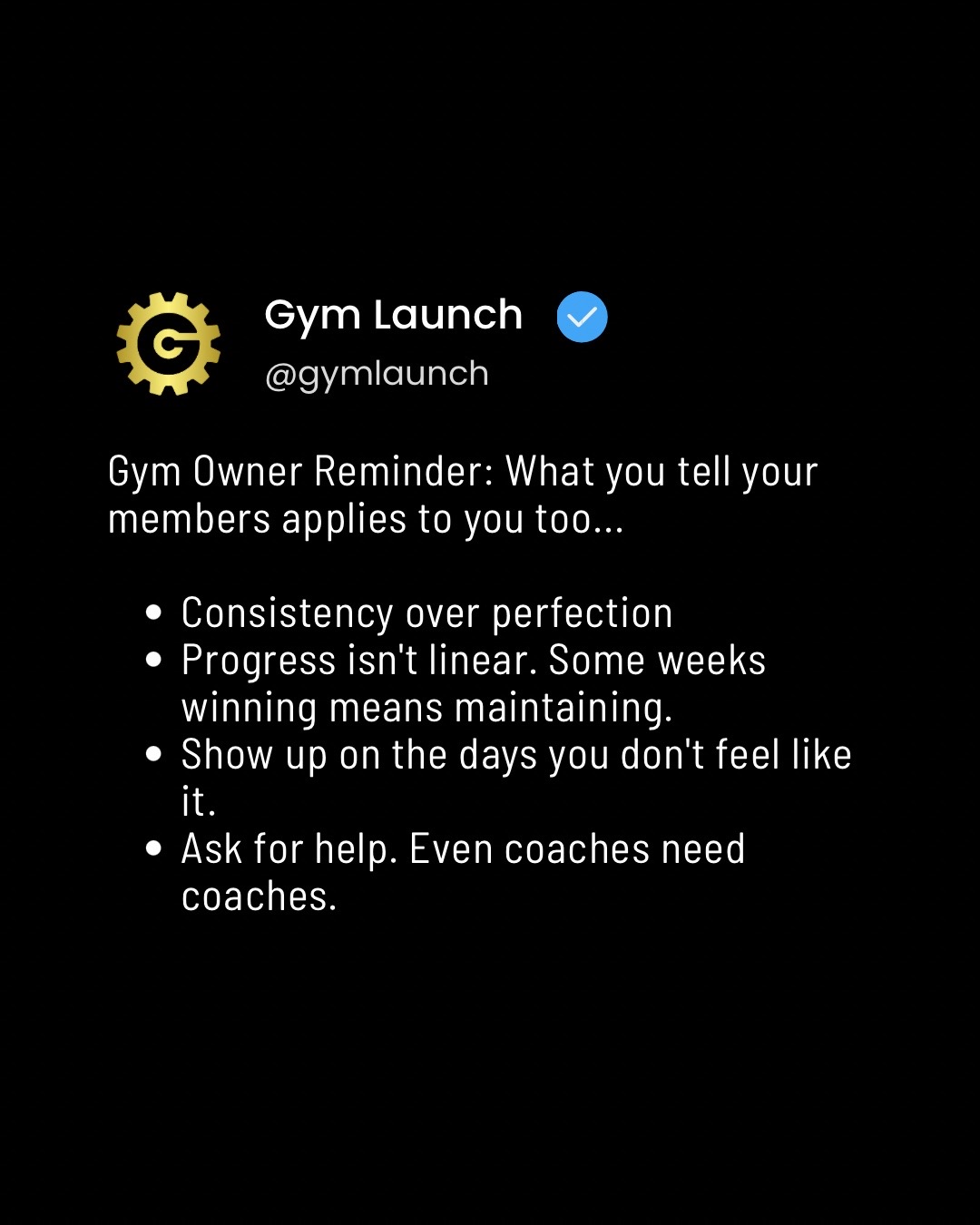 G

Gym Launch
@gymlaunch

Gym Owner Reminder: What you tell your members applies to you too...

- Consistency over perfection
- Progress isn't linear. Some weeks winning means maintaining.
- Show up on the days you don't feel like it.
- Ask for help. Even coaches need coaches.